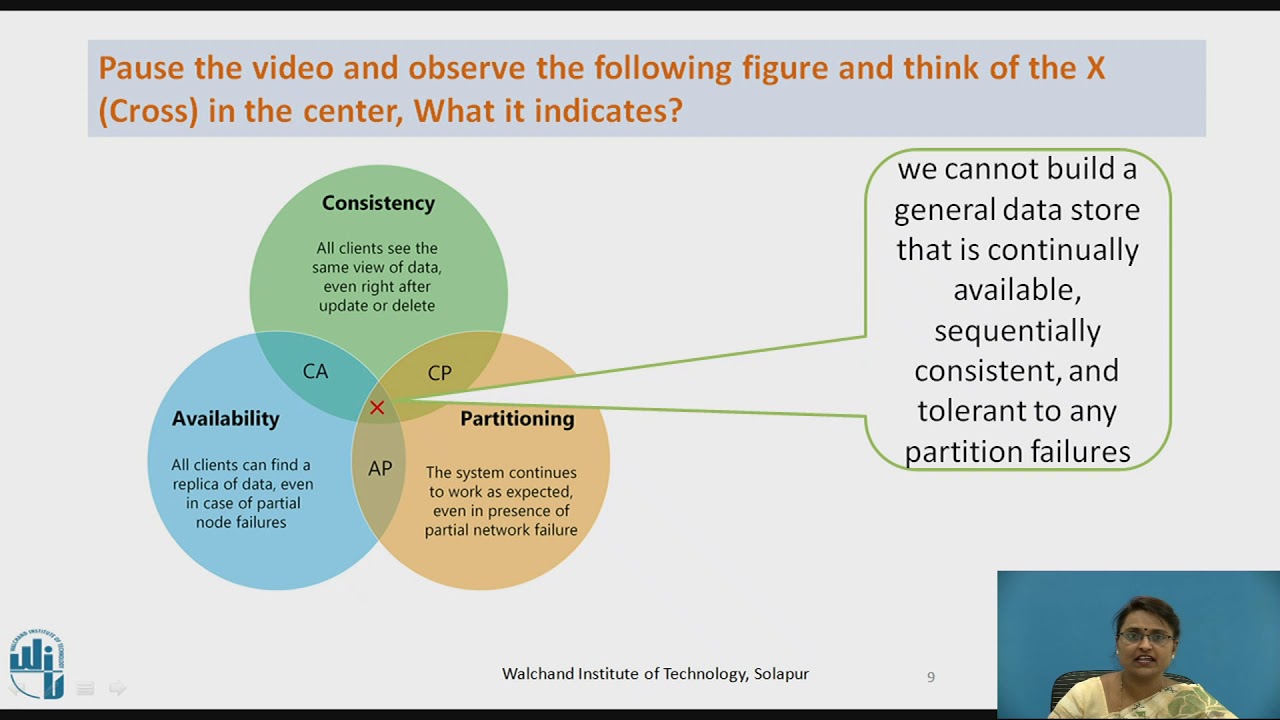 Pause the video and observe the following figure and think of the X (Cross) in the center, What it indicates?

Consistency

All clients see the same view of data, even right after update or delete

CA

CP

×

Availability

All clients can find a replica of data, even in case of partial node failures

AP

Partitioning

The system continues to work as expected, even in presence of partial network failure

we cannot build a general data store that is continually available, sequentially consistent, and tolerant to any partition failures

WALCHAND INSTITUTE OF TECHNOLOGY

Walchand Institute of Technology, Solapur

9